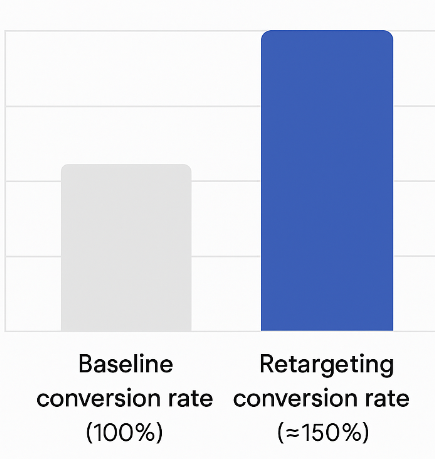 Baseline conversion rate (100%)

Retargeting conversion rate (≈150%)